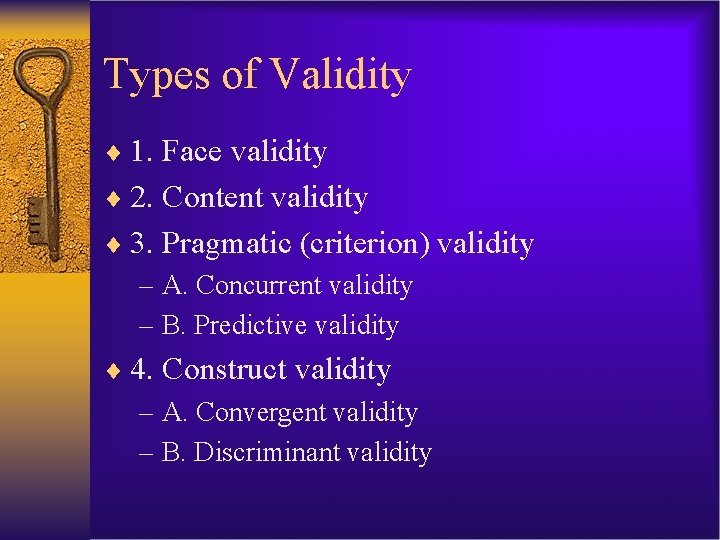 Types of Validity

♦ 1. Face validity
♦ 2. Content validity
♦ 3. Pragmatic (criterion) validity
– A. Concurrent validity
– B. Predictive validity
♦ 4. Construct validity
– A. Convergent validity
– B. Discriminant validity